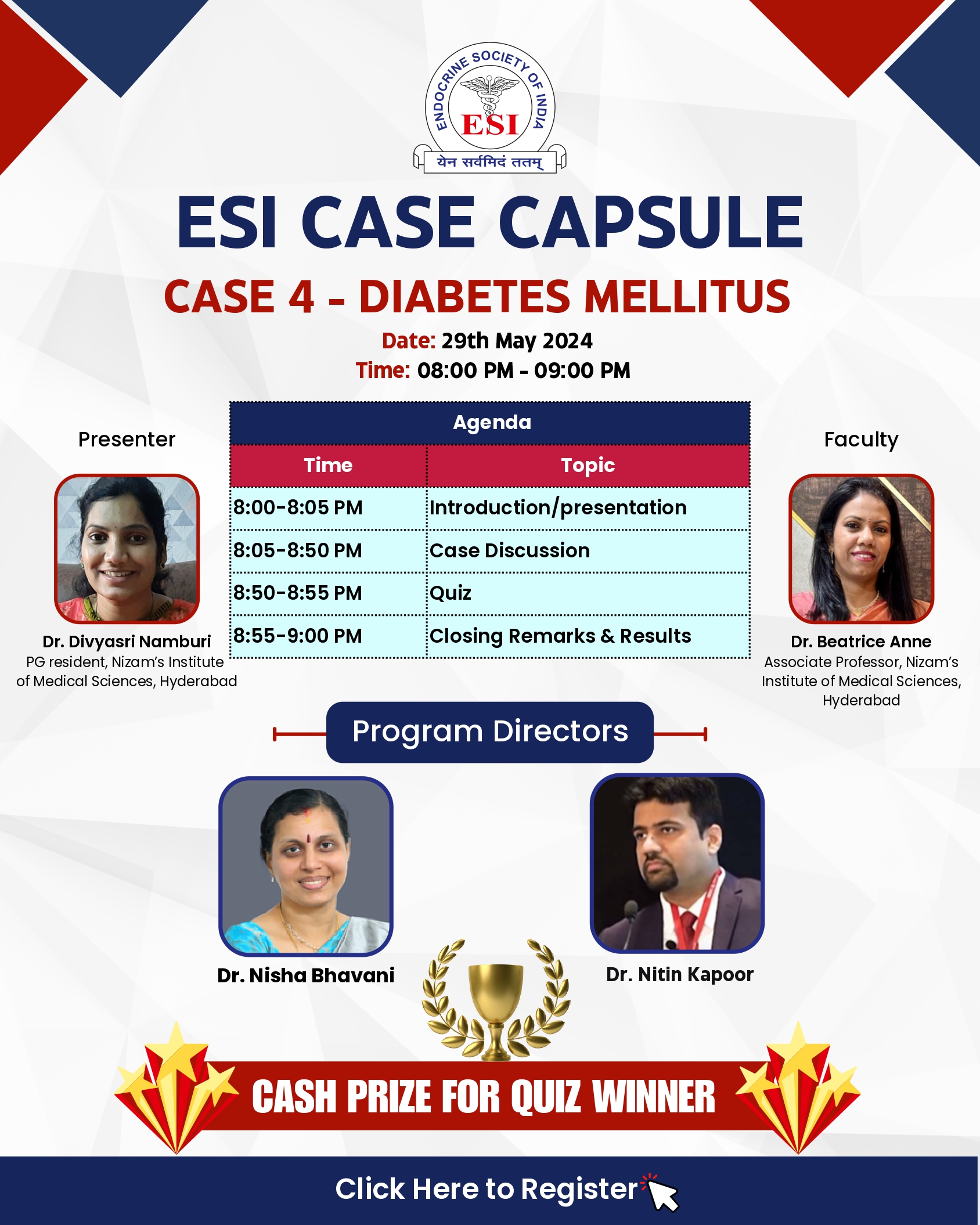 ENDOCRINE SOCIETY OF INDIA
ESI
येन सर्वमिदं ततम्

ESI CASE CAPSULE

CASE 4 - DIABETES MELLITUS

Date: 29th May 2024
Time: 08:00 PM - 09:00 PM

Presenter

Dr. Divyasri Namburi
PG resident, Nizam's Institute of Medical Sciences, Hyderabad

Agenda

| Time | Topic |
|---|---|
| 8:00-8:05 PM | Introduction/presentation |
| 8:05-8:50 PM | Case Discussion |
| 8:50-8:55 PM | Quiz |
| 8:55-9:00 PM | Closing Remarks & Results |

Faculty

Dr. Beatrice Anne
Associate Professor, Nizam's Institute of Medical Sciences, Hyderabad

Program Directors

Dr. Nisha Bhavani

Dr. Nitin Kapoor

CASH PRIZE FOR QUIZ WINNER

Click Here to Register